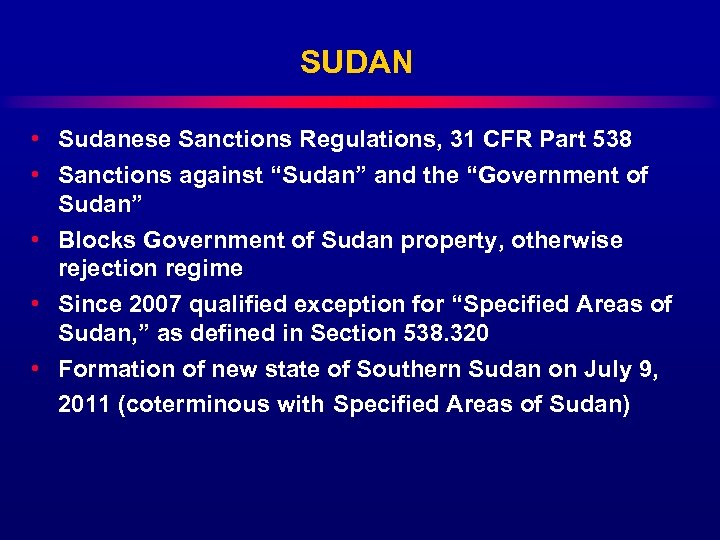 SUDAN

• Sudanese Sanctions Regulations, 31 CFR Part 538
• Sanctions against “Sudan” and the “Government of Sudan”
• Blocks Government of Sudan property, otherwise rejection regime
• Since 2007 qualified exception for “Specified Areas of Sudan,” as defined in Section 538.320
• Formation of new state of Southern Sudan on July 9, 2011 (coterminous with Specified Areas of Sudan)